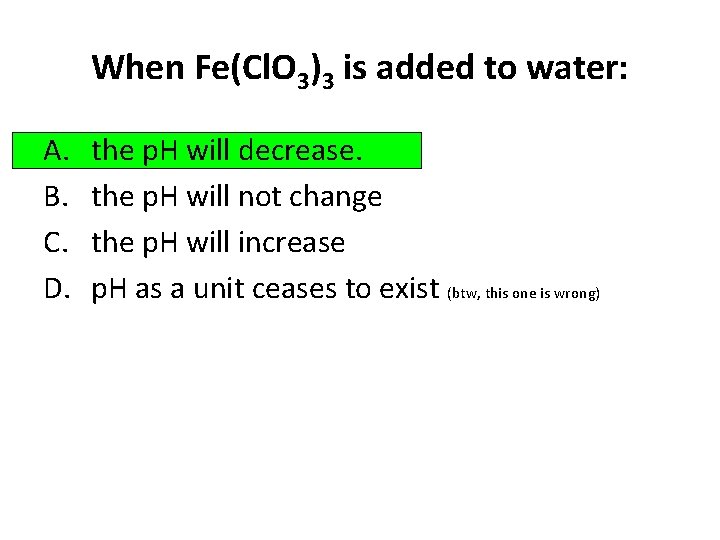 When $Fe(ClO_3)_3$ is added to water:

A. the pH will decrease.
B. the pH will not change
C. the pH will increase
D. pH as a unit ceases to exist (btw, this one is wrong)